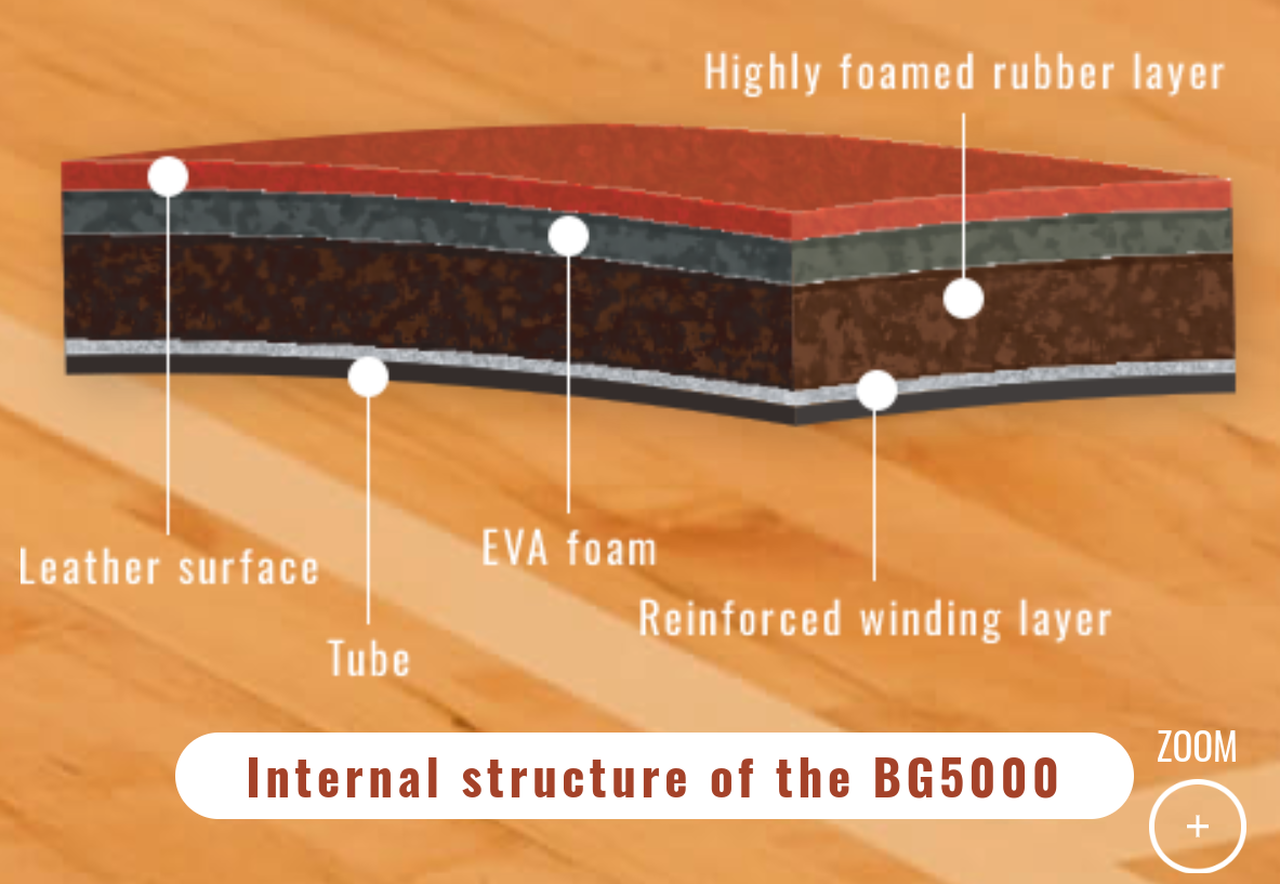 Highly foamed rubber layer

Leather surface

EVA foam

Reinforced winding layer

Tube

Internal structure of the BG5000

ZOOM

+